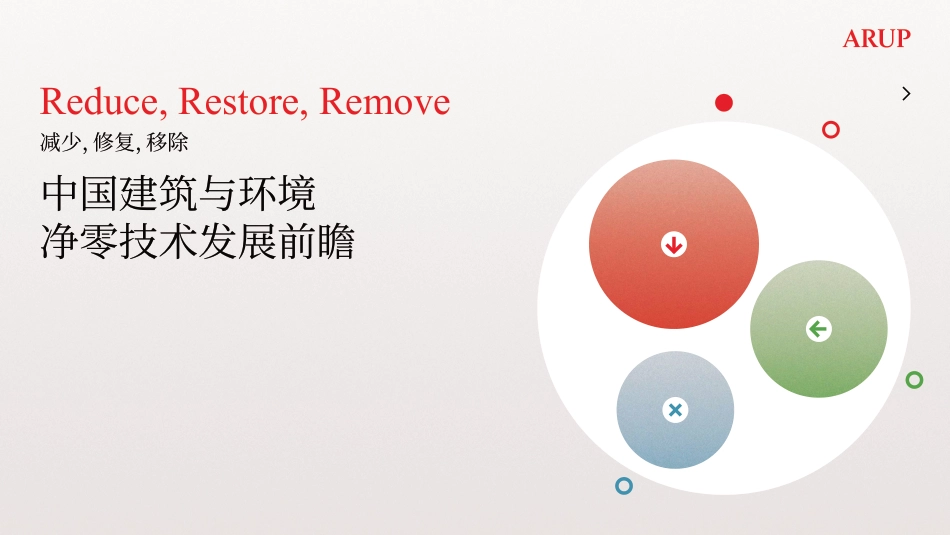 ARUP

Reduce, Restore, Remove
减少, 修复, 移除

中国建筑与环境
净零技术发展前瞻